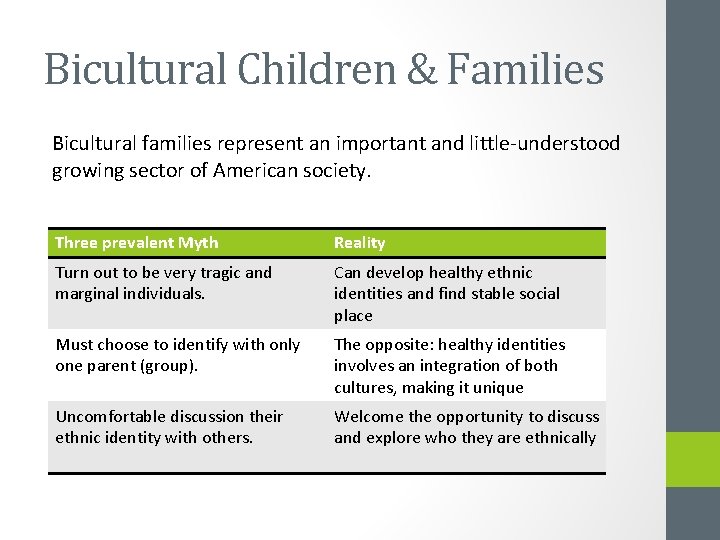 Bicultural Children & Families

Bicultural families represent an important and little-understood growing sector of American society.

| Three prevalent Myth | Reality |
|---|---|
| Turn out to be very tragic and marginal individuals. | Can develop healthy ethnic identities and find stable social place |
| Must choose to identify with only one parent (group). | The opposite: healthy identities involves an integration of both cultures, making it unique |
| Uncomfortable discussion their ethnic identity with others. | Welcome the opportunity to discuss and explore who they are ethnically |